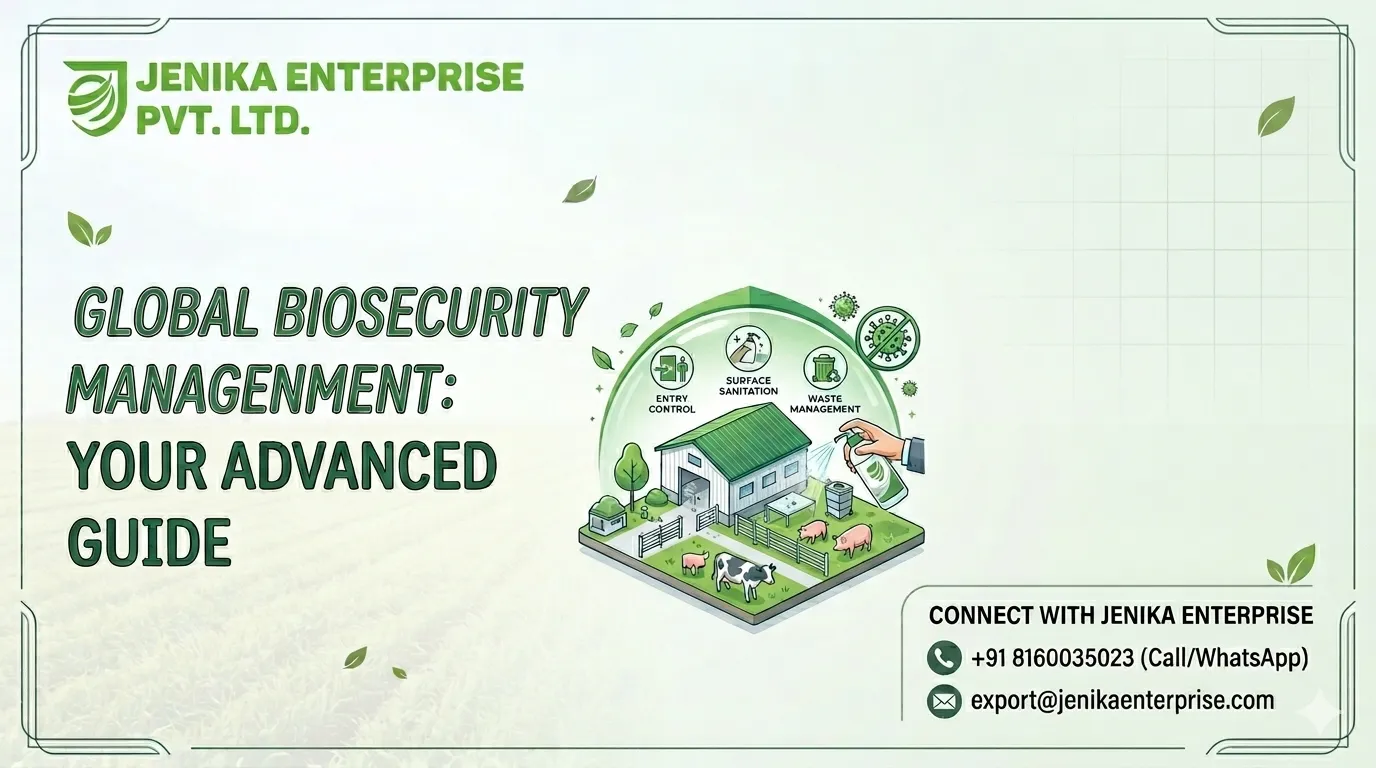 JENIKA ENTERPRISE
PVT. LTD.

GLOBAL BIOSECURITY MANAGENMENT: YOUR ADVANCED GUIDE

ENTRY CONTROL

SURFACE SANITATION

WASTE MANAGEMENT

CONNECT WITH JENIKA ENTERPRISE
+91 8160035023 (Call/WhatsApp)
export@jenikaenterprise.com